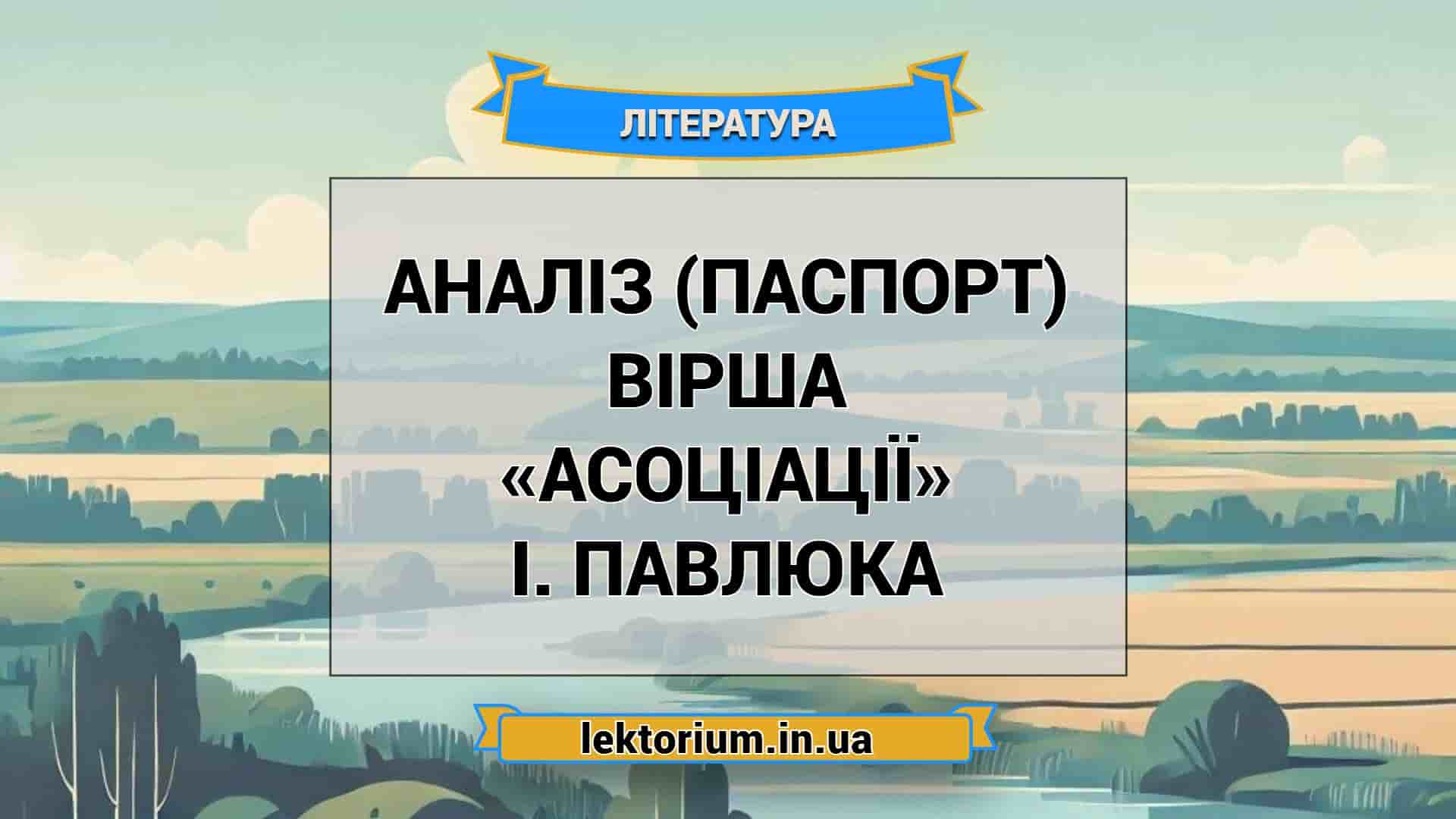 ЛІТЕРАТУРА

АНАЛІЗ (ПАСПОРТ) ВІРША «АСОЦІАЦІЇ» І. ПАВЛЮКА

lektorium.in.ua